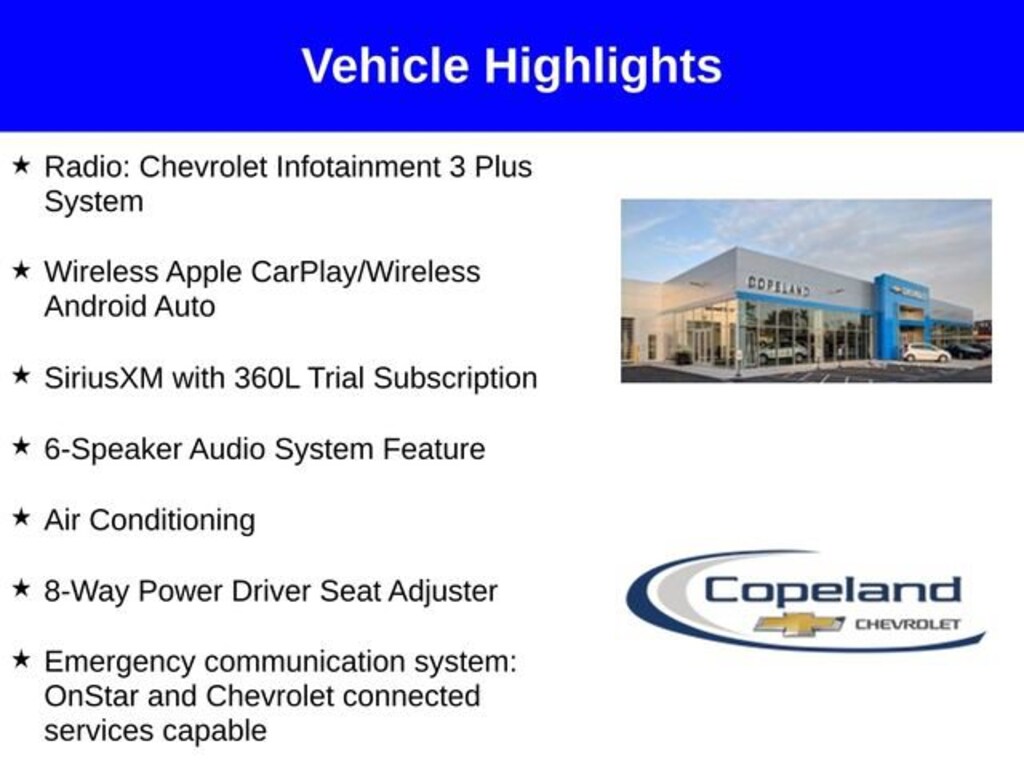 Vehicle Highlights

★ Radio: Chevrolet Infotainment 3 Plus System

★ Wireless Apple CarPlay/Wireless Android Auto

★ SiriusXM with 360L Trial Subscription

★ 6-Speaker Audio System Feature

★ Air Conditioning

★ 8-Way Power Driver Seat Adjuster

★ Emergency communication system: OnStar and Chevrolet connected services capable

COPELAND

Copeland
CHEVROLET